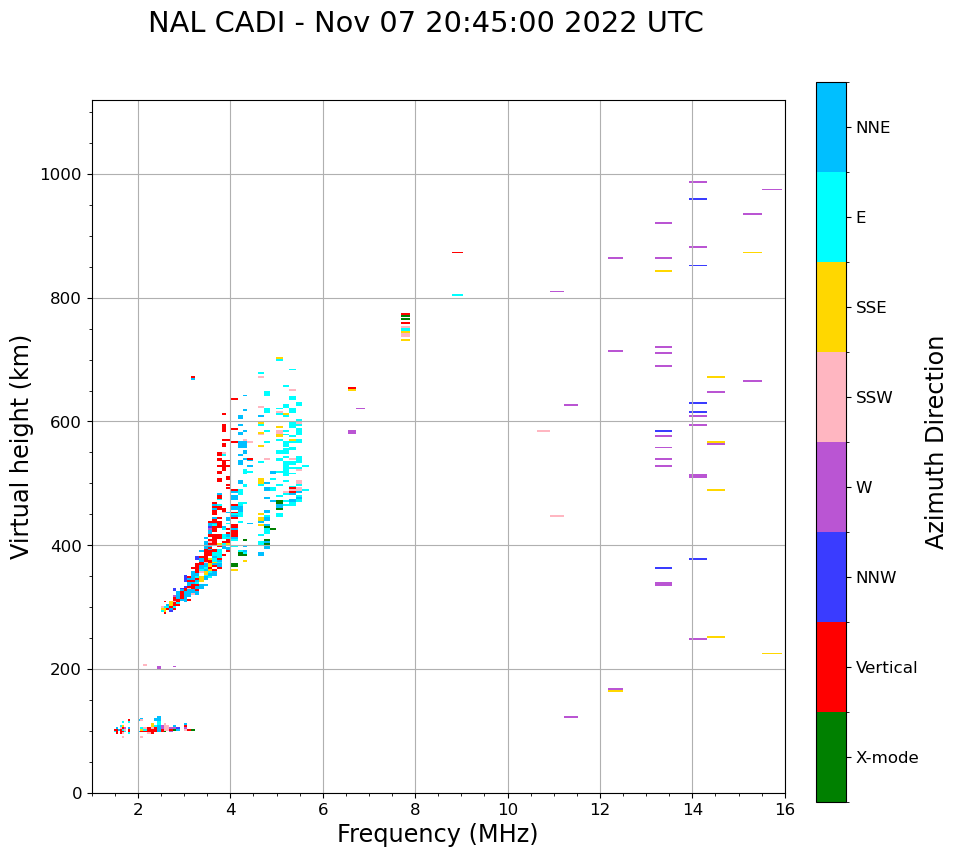 NAL CADI - Nov 07 20:45:00 2022 UTC

Virtual height (km)

1000
800
600
400
200
0

2
4
6
8
10
12
14
16

Frequency (MHz)

NNE
E
SSE
SSW
W
NNW
Vertical
X-mode

Azimuth Direction